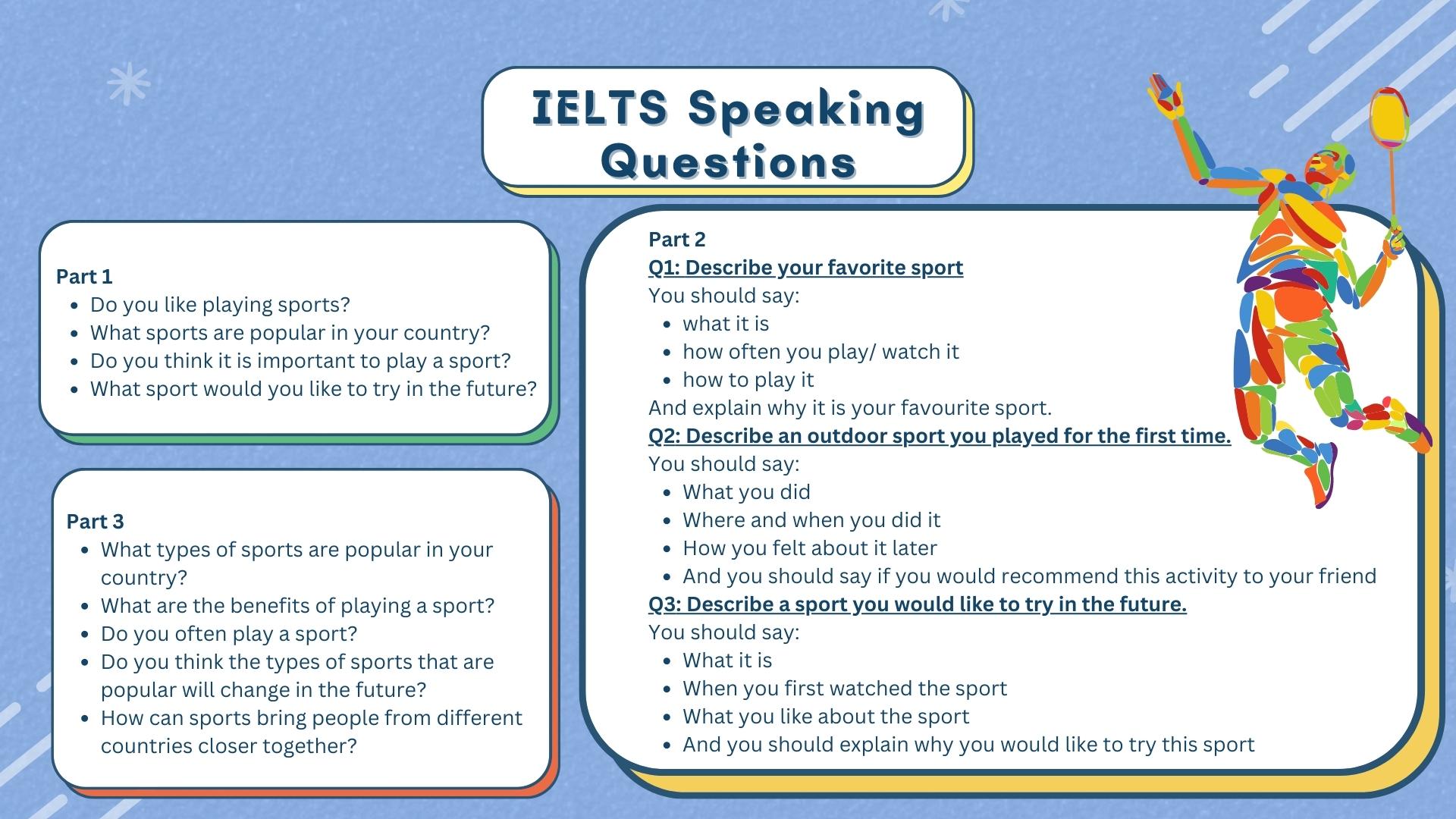 IELTS Speaking Questions

Part 1
- Do you like playing sports?
- What sports are popular in your country?
- Do you think it is important to play a sport?
- What sport would you like to try in the future?

Part 3
- What types of sports are popular in your country?
- What are the benefits of playing a sport?
- Do you often play a sport?
- Do you think the types of sports that are popular will change in the future?
- How can sports bring people from different countries closer together?

Part 2
Q1: Describe your favorite sport
You should say:
- what it is
- how often you play/ watch it
- how to play it
And explain why it is your favourite sport.
Q2: Describe an outdoor sport you played for the first time.
You should say:
- What you did
- Where and when you did it
- How you felt about it later
- And you should say if you would recommend this activity to your friend
Q3: Describe a sport you would like to try in the future.
You should say:
- What it is
- When you first watched the sport
- What you like about the sport
- And you should explain why you would like to try this sport